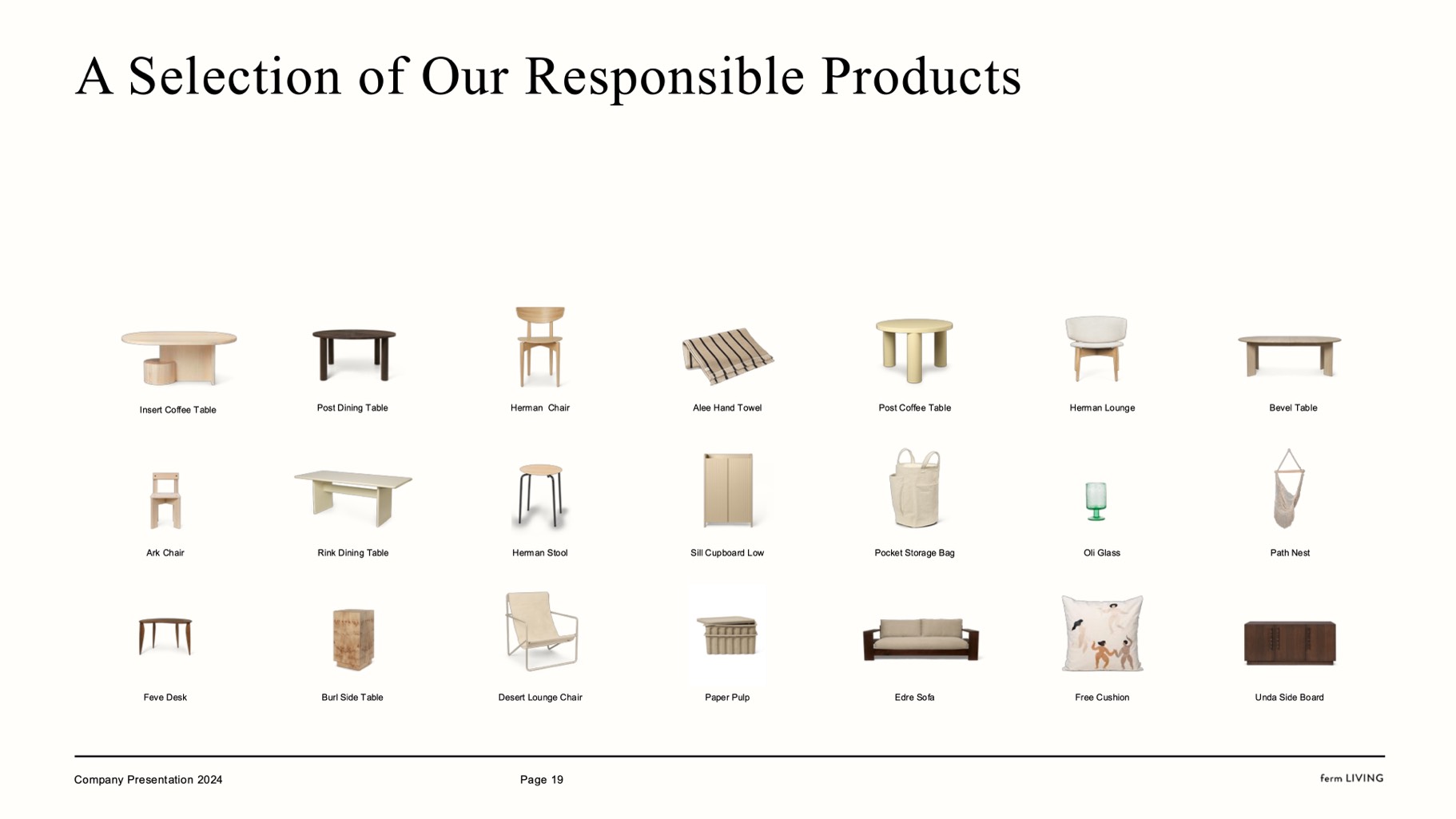 A Selection of Our Responsible Products

Insert Coffee Table

Post Dining Table

Herman  Chair

Alee Hand Towel

Post Coffee Table

Herman Lounge

Bevel Table

Ark Chair

Rink Dining Table

Herman Stool

Sill Cupboard Low

Pocket Storage Bag

Oli Glass

Path Nest

Feve Desk

Burl Side Table

Desert Lounge Chair

Paper Pulp

Edre Sofa

Free Cushion

Unda Side Board

Company Presentation 2024

Page 19

ferm LIVING